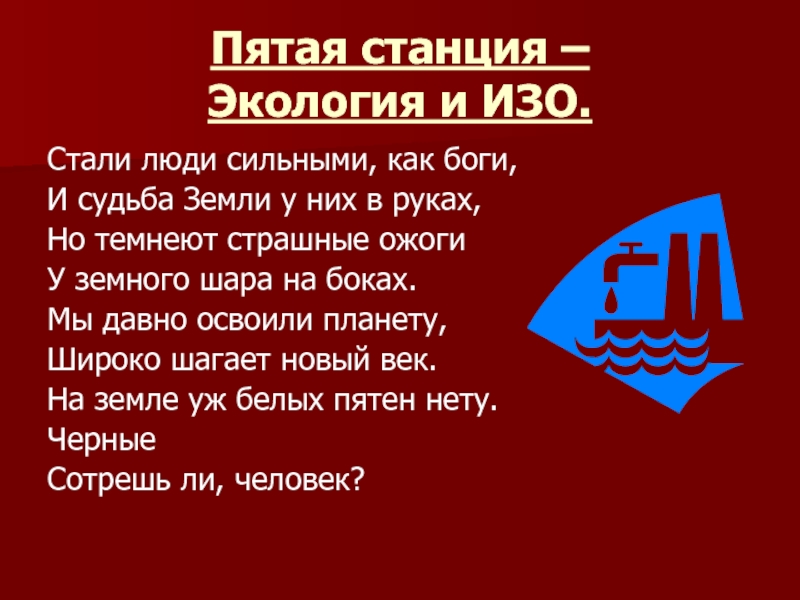 Пятая станция –
Экология и ИЗО.

Стали люди сильными, как боги,
И судьба Земли у них в руках,
Но темнеют страшные ожоги
У земного шара на боках.
Мы давно освоили планету,
Широко шагает новый век.
На земле уж белых пятен нету.
Черные
Сотрешь ли, человек?